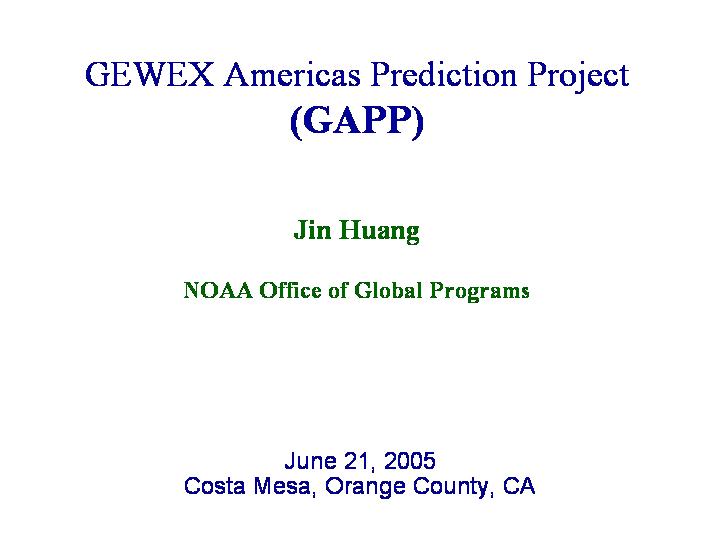 GEWEX Americas Prediction Project
(GAPP)

Jin Huang

NOAA Office of Global Programs

June 21, 2005
Costa Mesa, Orange County, CA